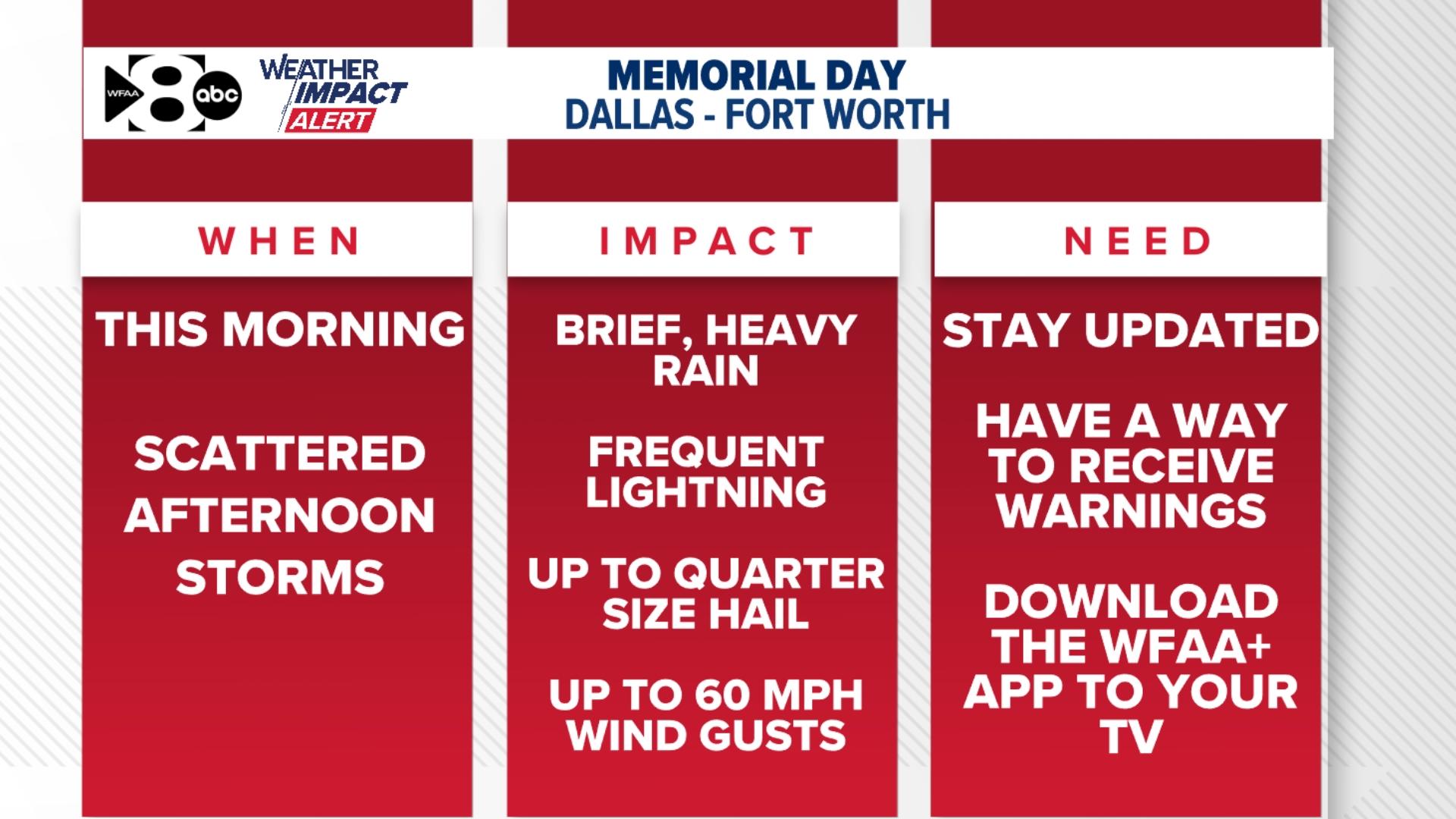 WFAA 8 abc
WEATHER IMPACT ALERT

MEMORIAL DAY
DALLAS - FORT WORTH

WHEN

THIS MORNING

SCATTERED AFTERNOON STORMS

IMPACT

BRIEF, HEAVY RAIN

FREQUENT LIGHTNING

UP TO QUARTER SIZE HAIL

UP TO 60 MPH WIND GUSTS

NEED

STAY UPDATED

HAVE A WAY TO RECEIVE WARNINGS

DOWNLOAD THE WFAA+ APP TO YOUR TV